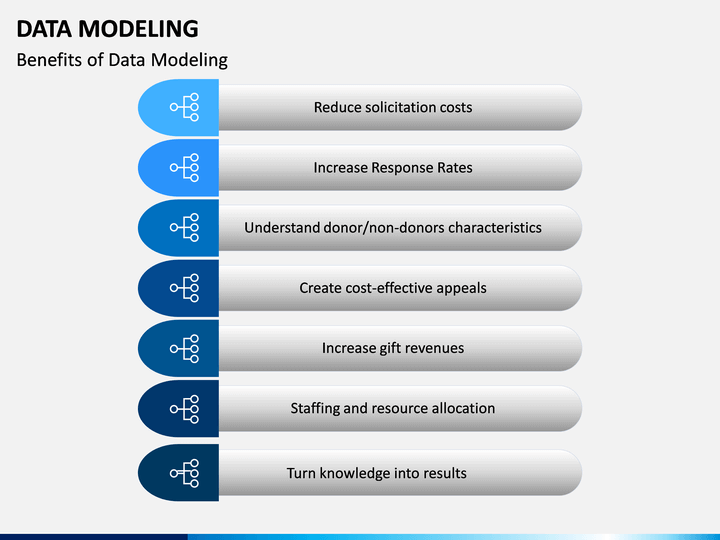 DATA MODELING

Benefits of Data Modeling

Reduce solicitation costs

Increase Response Rates

Understand donor/non-donors characteristics

Create cost-effective appeals

Increase gift revenues

Staffing and resource allocation

Turn knowledge into results